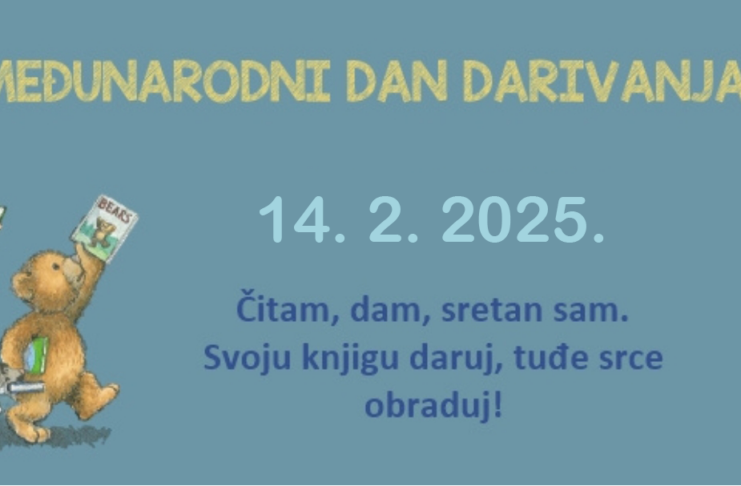 MEĐUNARODNI DAN DARIVANJA

BEARS

14. 2. 2025.

Čitam, dam, sretan sam.
Svoju knjigu daruj, tuđe srce obraduj!